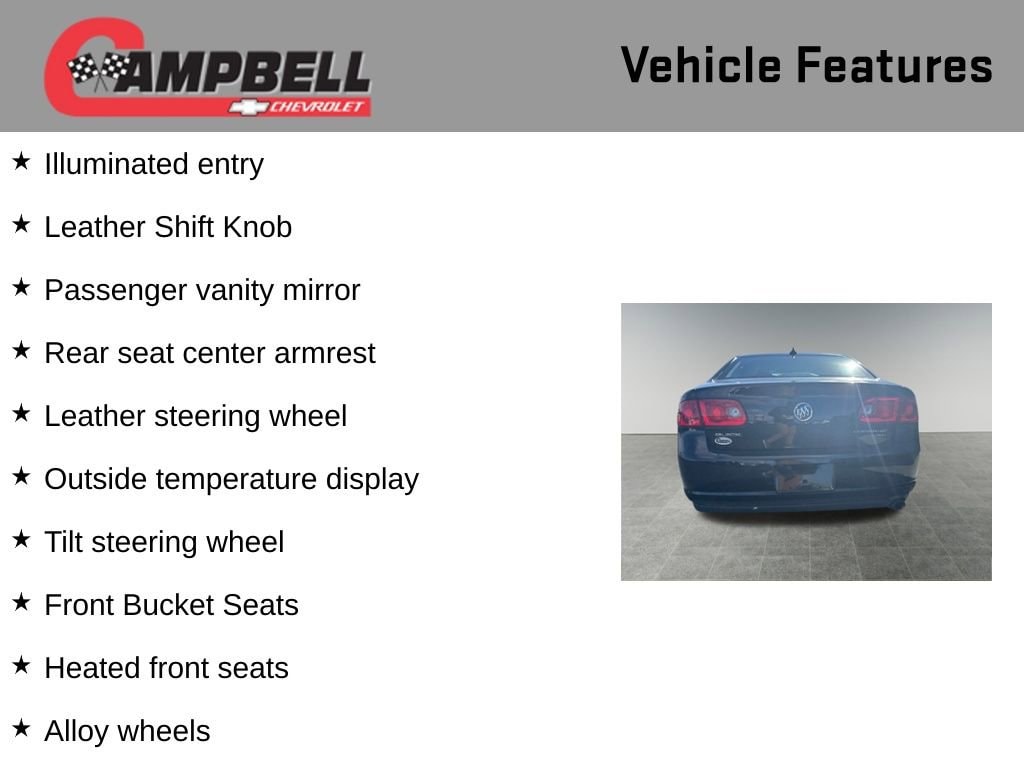 CAMPBELL
CHEVROLET

Vehicle Features

★ Illuminated entry

★ Leather Shift Knob

★ Passenger vanity mirror

★ Rear seat center armrest

★ Leather steering wheel

★ Outside temperature display

★ Tilt steering wheel

★ Front Bucket Seats

★ Heated front seats

★ Alloy wheels